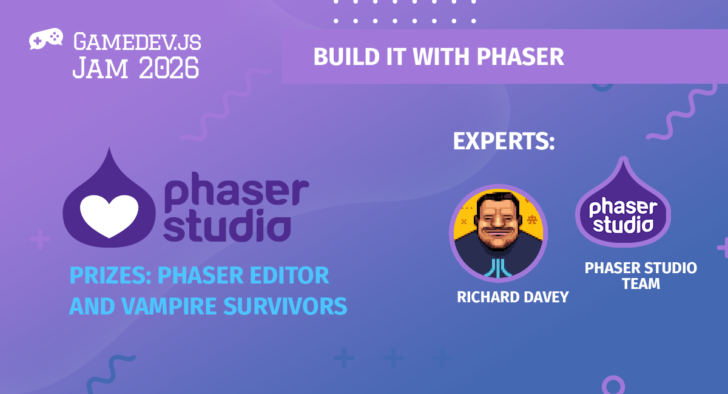 GAMEDEV.JS JAM 2026

BUILD IT WITH PHASER

phaser studio

PRIZES: PHASER EDITOR AND VAMPIRE SURVIVORS

EXPERTS:

RICHARD DAVEY

phaser studio

PHASER STUDIO TEAM